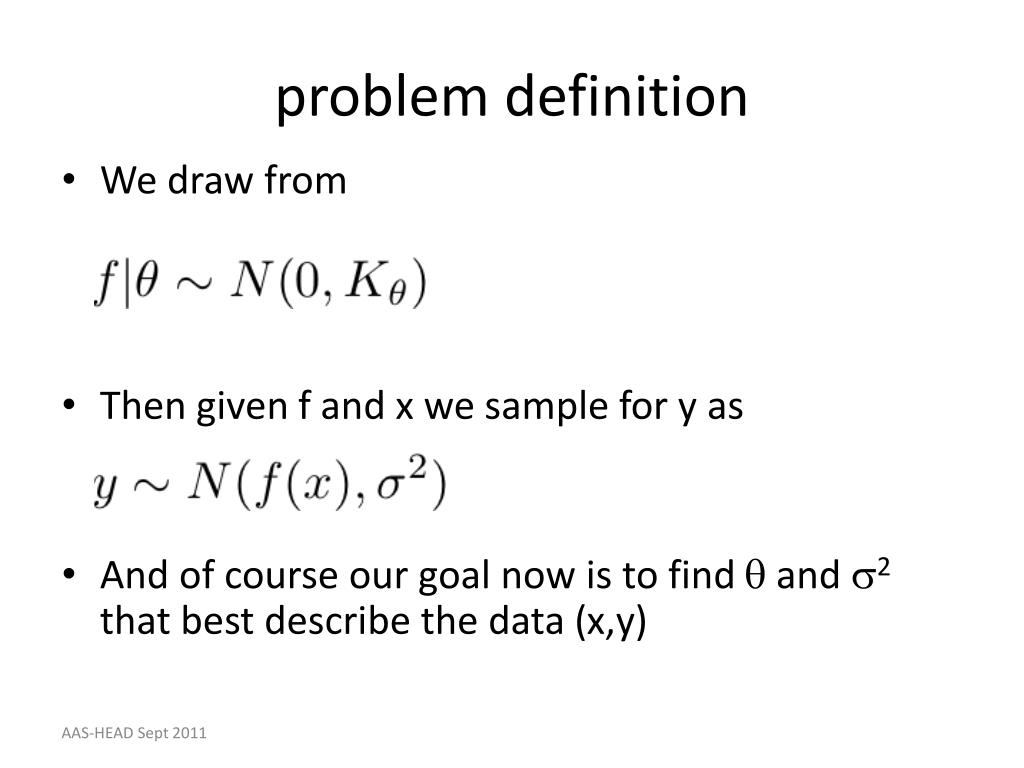 problem definition

• We draw from

$f|\theta \sim N(0, K_\theta)$

• Then given f and x we sample for y as

$y \sim N(f(x), \sigma^2)$

• And of course our goal now is to find $\theta$ and $\sigma^2$ that best describe the data (x,y)

AAS-HEAD Sept 2011